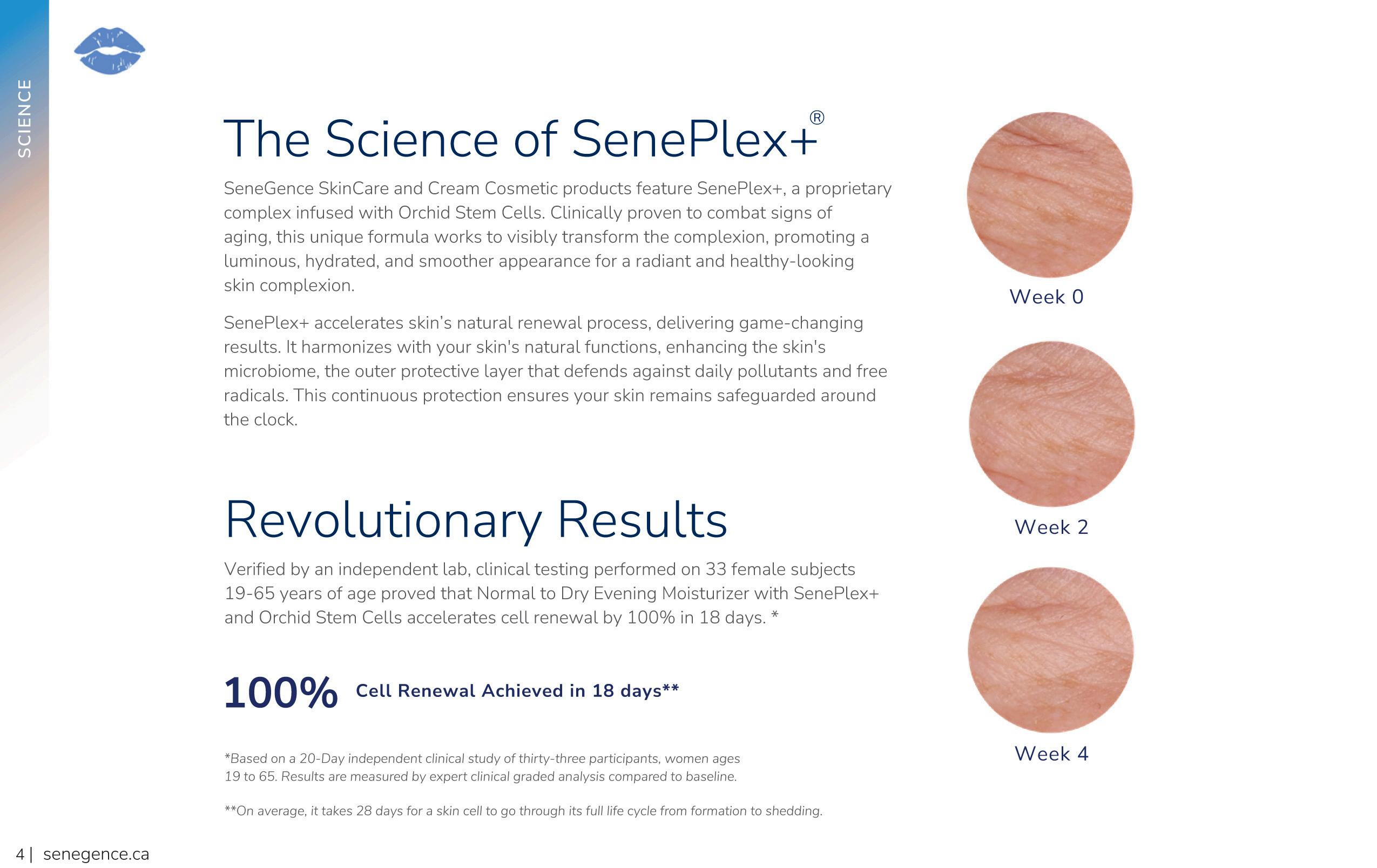 SCIENCE

The Science of SenePlex+®

SeneGence SkinCare and Cream Cosmetic products feature SenePlex+, a proprietary complex infused with Orchid Stem Cells. Clinically proven to combat signs of aging, this unique formula works to visibly transform the complexion, promoting a luminous, hydrated, and smoother appearance for a radiant and healthy-looking skin complexion.

SenePlex+ accelerates skin's natural renewal process, delivering game-changing results. It harmonizes with your skin's natural functions, enhancing the skin's microbiome, the outer protective layer that defends against daily pollutants and free radicals. This continuous protection ensures your skin remains safeguarded around the clock.

Revolutionary Results

Verified by an independent lab, clinical testing performed on 33 female subjects 19-65 years of age proved that Normal to Dry Evening Moisturizer with SenePlex+ and Orchid Stem Cells accelerates cell renewal by 100% in 18 days. *

100% Cell Renewal Achieved in 18 days**

*Based on a 20-Day independent clinical study of thirty-three participants, women ages 19 to 65. Results are measured by expert clinical graded analysis compared to baseline.

**On average, it takes 28 days for a skin cell to go through its full life cycle from formation to shedding.

Week 0

Week 2

Week 4

4 | senegence.ca